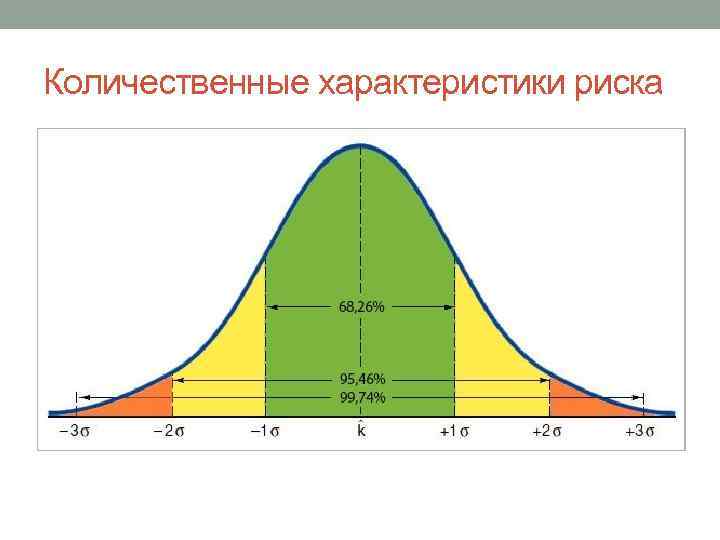 Количественные характеристики риска

68,26%

95,46%

99,74%

$-3\sigma$ $-2\sigma$ $-1\sigma$ $\hat{k}$ $+1\sigma$ $+2\sigma$ $+3\sigma$